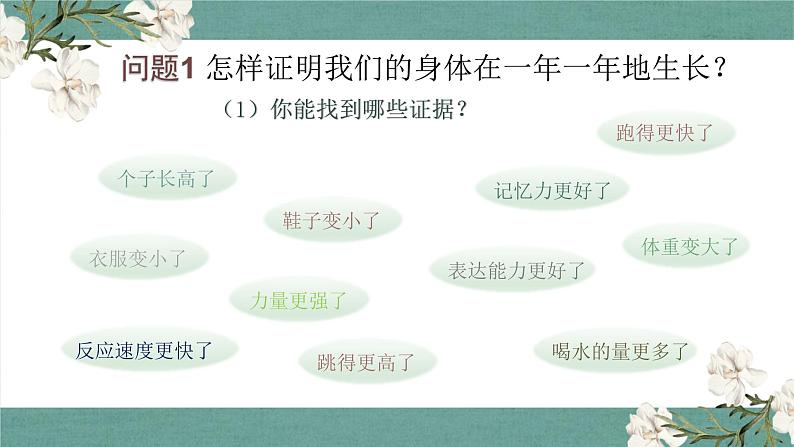 问题1 怎样证明我们的身体在一年一年地生长？

（1）你能找到哪些证据？

跑得更快了

个子长高了

记忆力更好了

鞋子变小了

体重变大了

衣服变小了

表达能力更好了

力量更强了

反应速度更快了

跳得更高了

喝水的量更多了